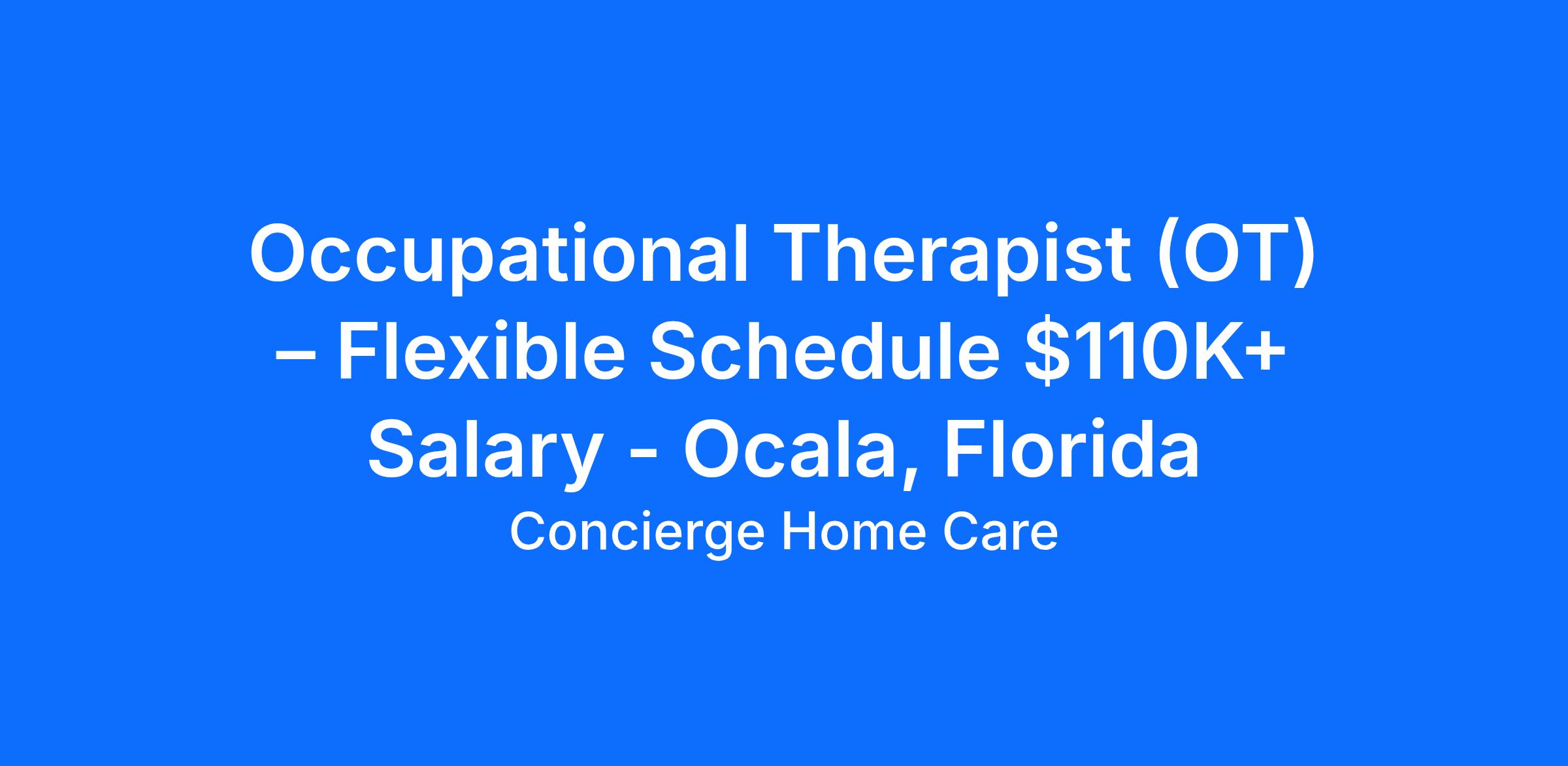 Occupational Therapist (OT) – Flexible Schedule \$110K+ Salary - Ocala, Florida

Concierge Home Care